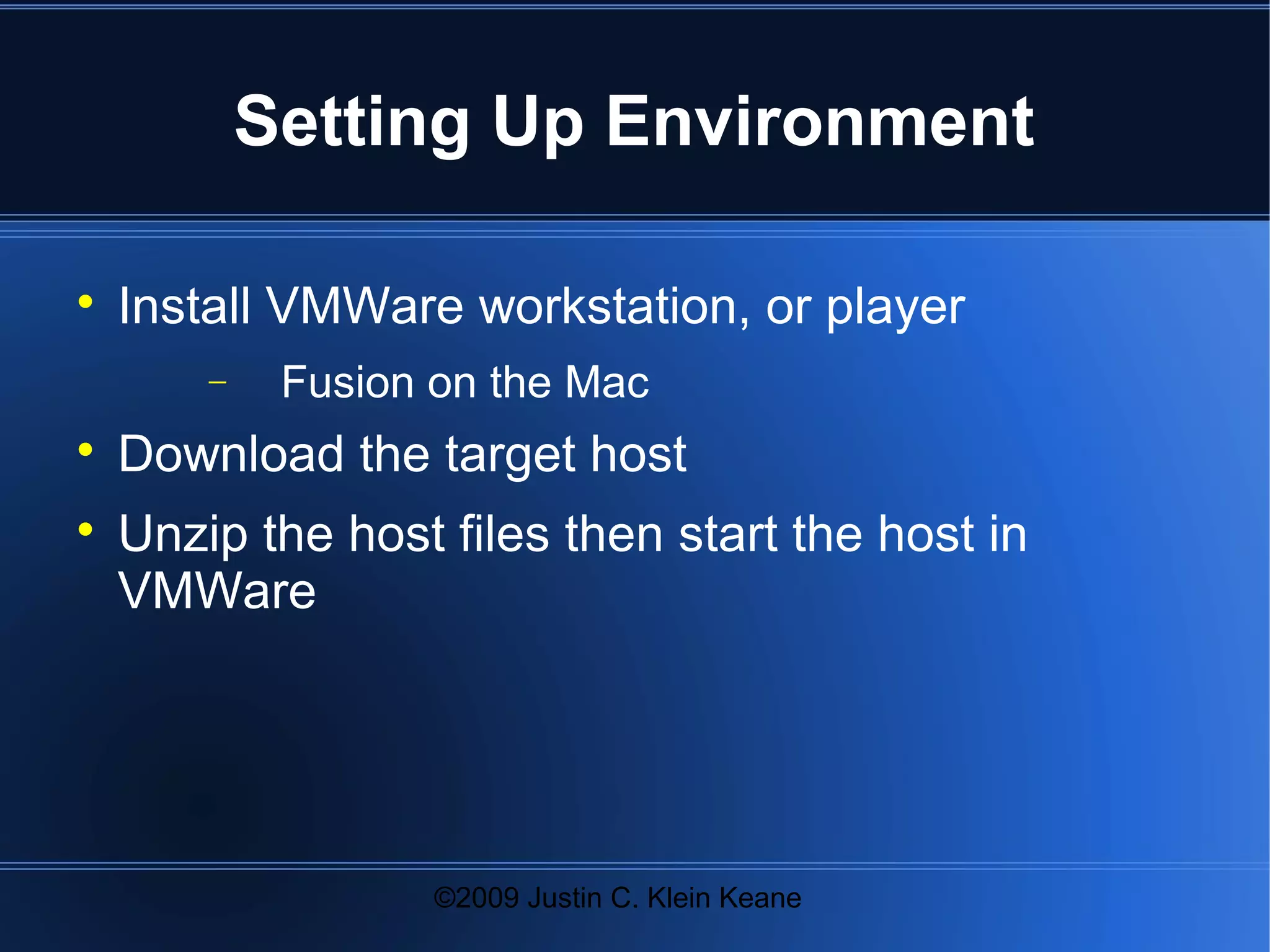 Setting Up Environment

• Install VMWare workstation, or player
 – Fusion on the Mac
• Download the target host
• Unzip the host files then start the host in VMWare

©2009 Justin C. Klein Keane